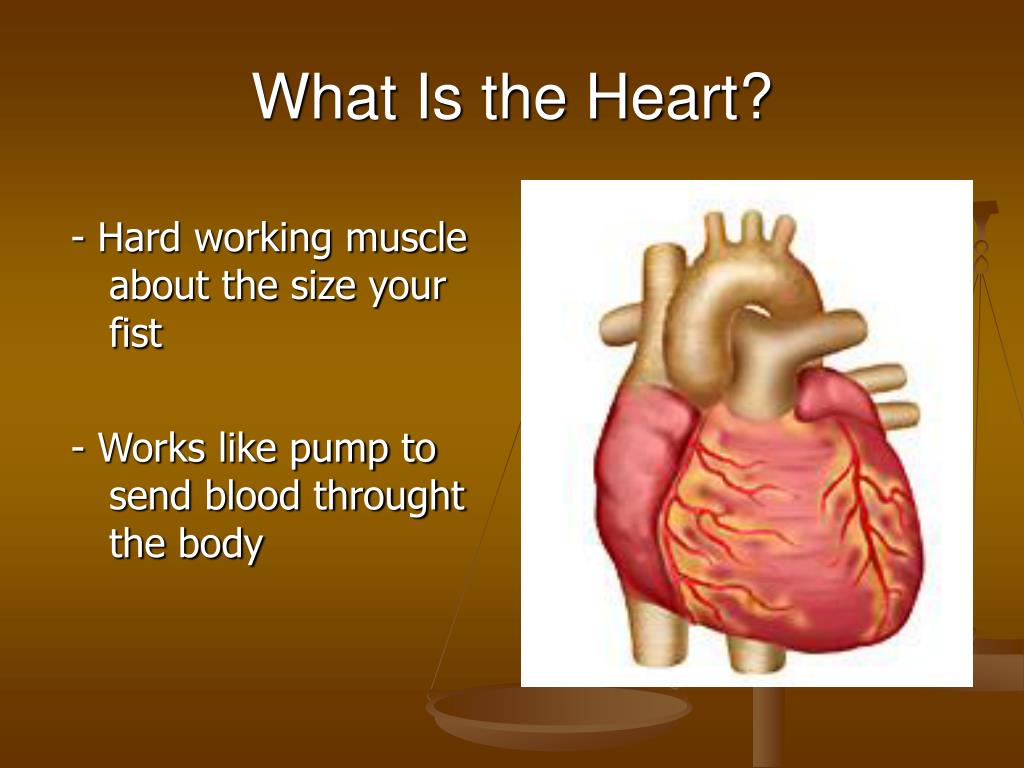 What Is the Heart?

- Hard working muscle about the size your fist

- Works like pump to send blood throught the body